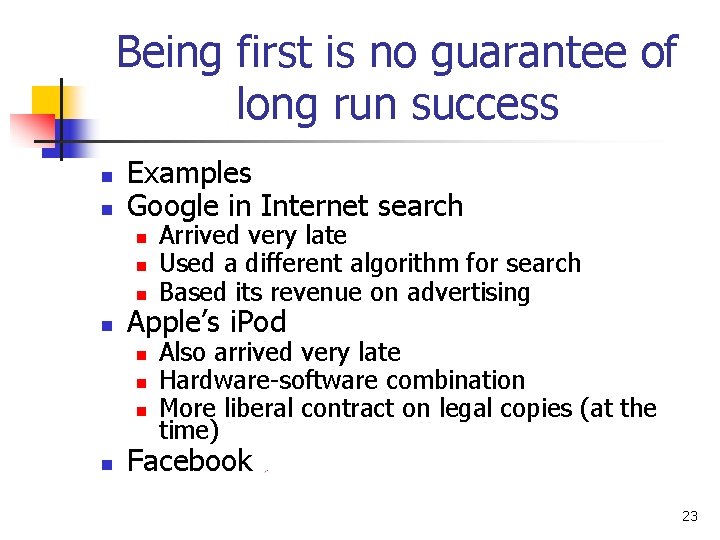 Being first is no guarantee of long run success

- Examples
- Google in Internet search
  - Arrived very late
  - Used a different algorithm for search
  - Based its revenue on advertising
- Apple's iPod
  - Also arrived very late
  - Hardware-software combination
  - More liberal contract on legal copies (at the time)
- Facebook

23